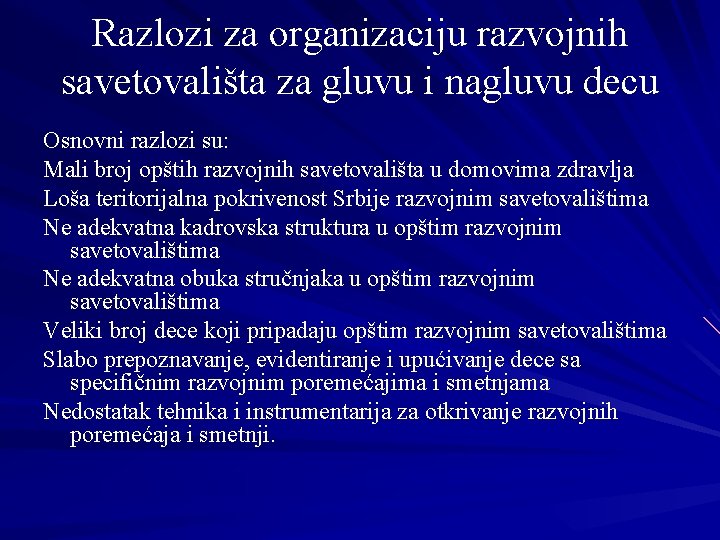 Razlozi za organizaciju razvojnih savetovališta za gluvu i nagluvu decu

Osnovni razlozi su:

Mali broj opštih razvojnih savetovališta u domovima zdravlja

Loša teritorijalna pokrivenost Srbije razvojnim savetovalištima

Ne adekvatna kadrovska struktura u opštim razvojnim savetovalištima

Ne adekvatna obuka stručnjaka u opštim razvojnim savetovalištima

Veliki broj dece koji pripadaju opštim razvojnim savetovalištima

Slabo prepoznavanje, evidentiranje i upućivanje dece sa specifičnim razvojnim poremećajima i smetnjama

Nedostatak tehnika i instrumentarija za otkrivanje razvojnih poremećaja i smetnji.